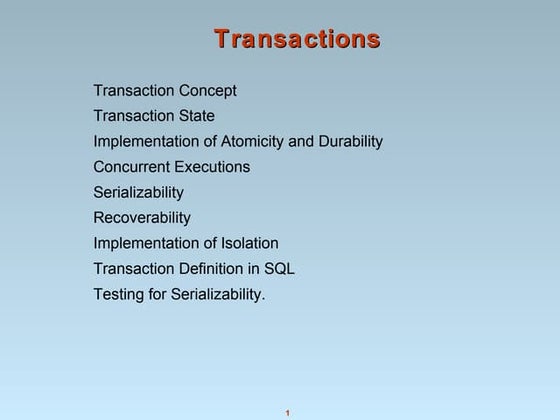 Transactions

Transaction Concept
Transaction State
Implementation of Atomicity and Durability
Concurrent Executions
Serializability
Recoverability
Implementation of Isolation
Transaction Definition in SQL
Testing for Serializability.

1